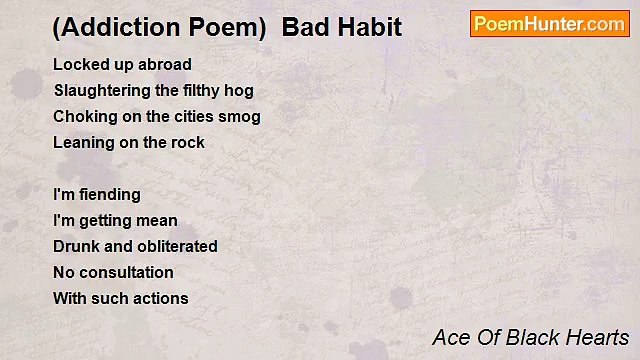 (Addiction Poem) Bad Habit

PoemHunter.com

Locked up abroad
Slaughtering the filthy hog
Choking on the cities smog
Leaning on the rock

I'm fiending
I'm getting mean
Drunk and obliterated
No consultation
With such actions

Ace Of Black Hearts